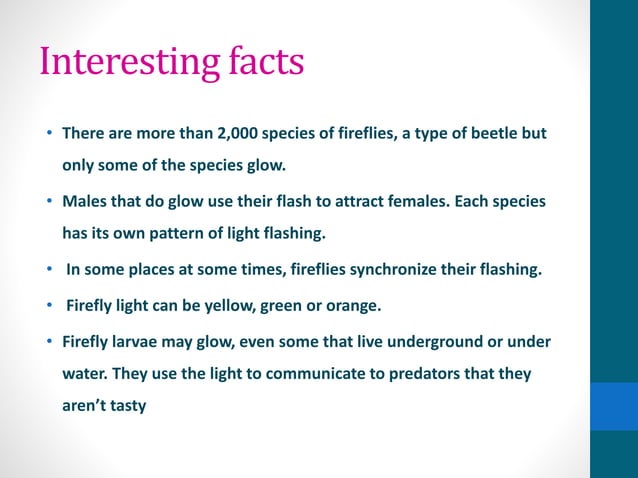 Interesting facts

• There are more than 2,000 species of fireflies, a type of beetle but only some of the species glow.

• Males that do glow use their flash to attract females. Each species has its own pattern of light flashing.

• In some places at some times, fireflies synchronize their flashing.

• Firefly light can be yellow, green or orange.

• Firefly larvae may glow, even some that live underground or under water. They use the light to communicate to predators that they aren't tasty